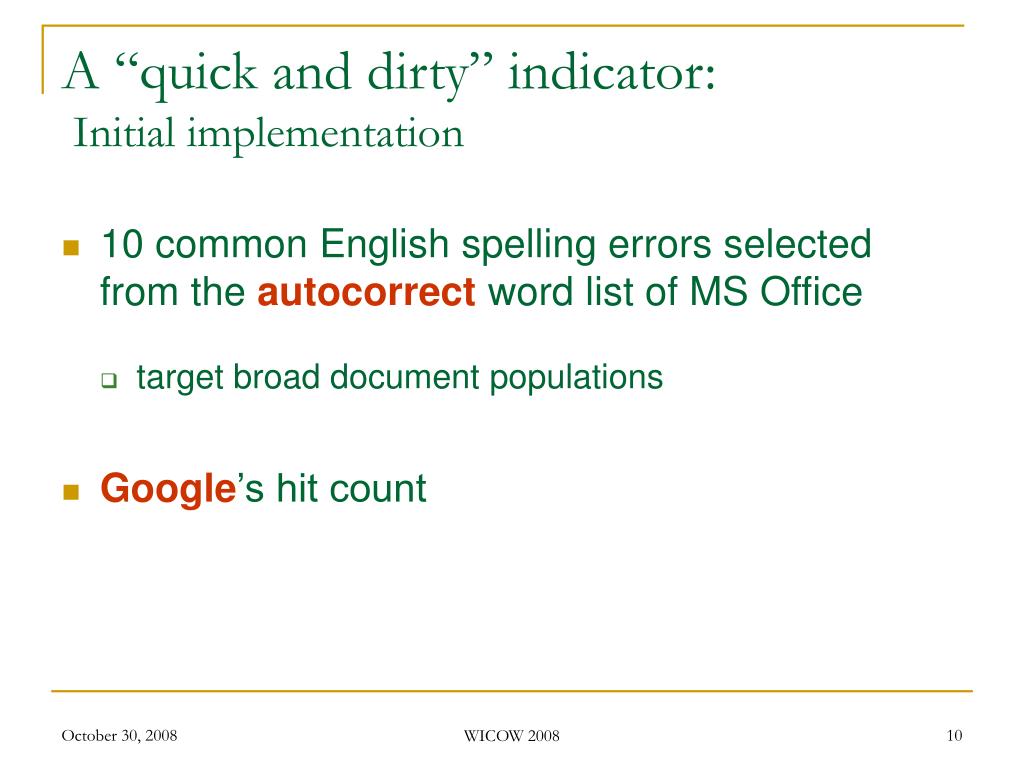 A “quick and dirty” indicator:
Initial implementation

10 common English spelling errors selected from the autocorrect word list of MS Office

target broad document populations

Google’s hit count

October 30, 2008

WICOW 2008

10